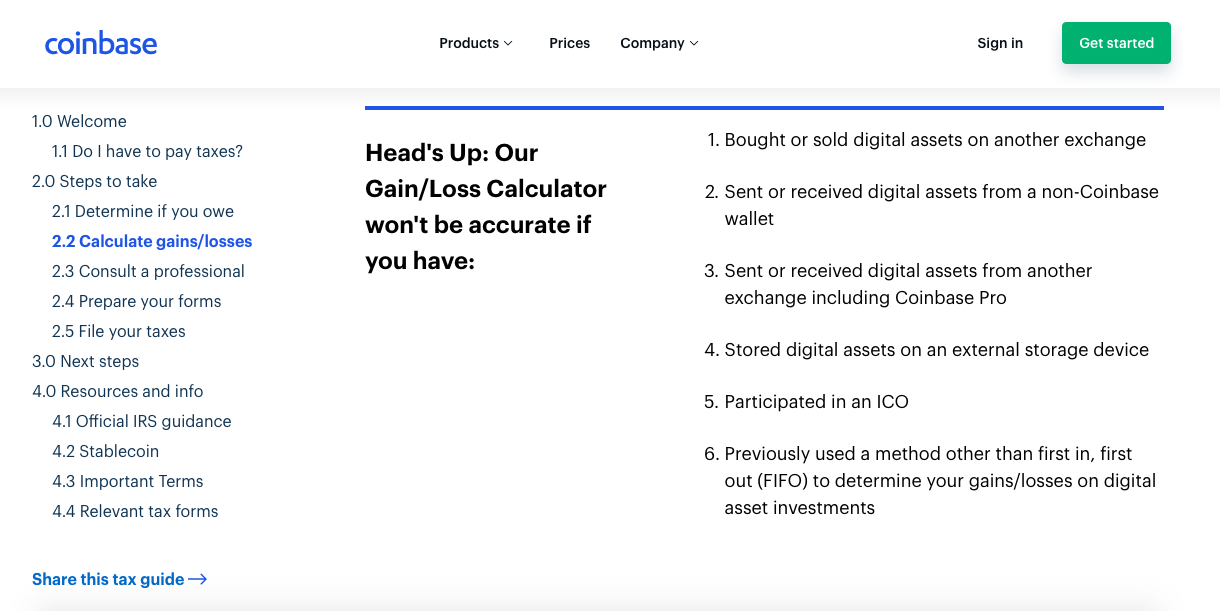 coinbase

Products

Prices

Company

Sign in

Get started

1.0 Welcome
1.1 Do I have to pay taxes?
2.0 Steps to take
2.1 Determine if you owe
2.2 Calculate gains/losses
2.3 Consult a professional
2.4 Prepare your forms
2.5 File your taxes
3.0 Next steps
4.0 Resources and info
4.1 Official IRS guidance
4.2 Stablecoin
4.3 Important Terms
4.4 Relevant tax forms

Share this tax guide →

Head's Up: Our Gain/Loss Calculator won't be accurate if you have:

1. Bought or sold digital assets on another exchange

2. Sent or received digital assets from a non-Coinbase wallet

3. Sent or received digital assets from another exchange including Coinbase Pro

4. Stored digital assets on an external storage device

5. Participated in an ICO

6. Previously used a method other than first in, first out (FIFO) to determine your gains/losses on digital asset investments